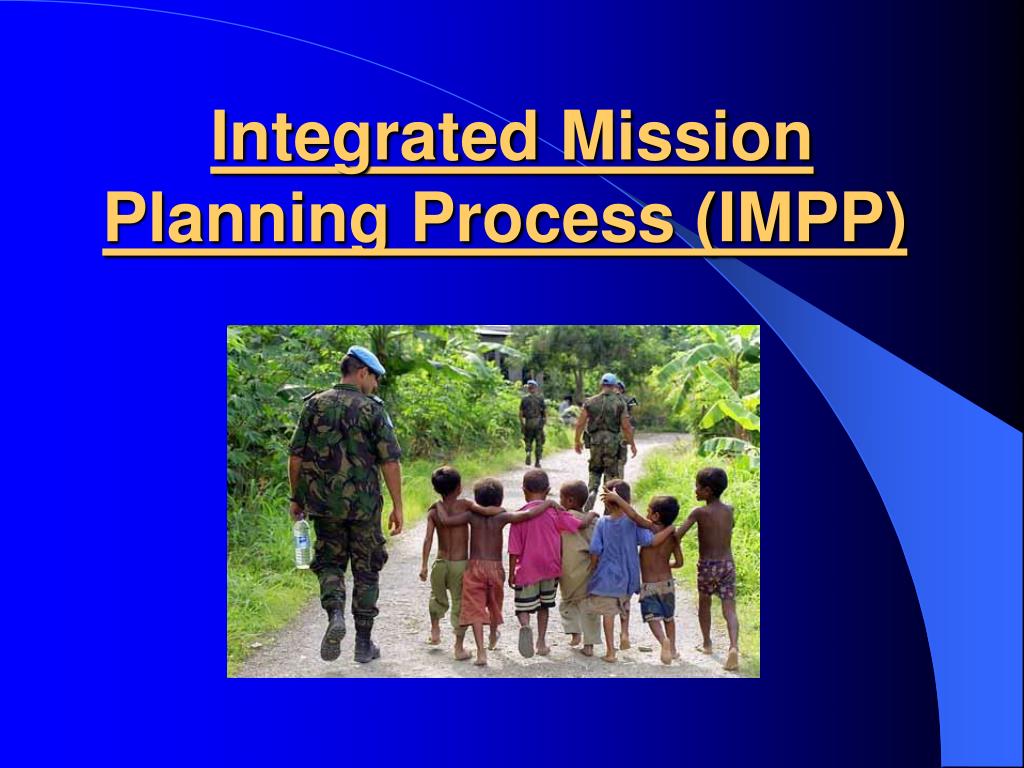 Integrated Mission Planning Process (IMPP)